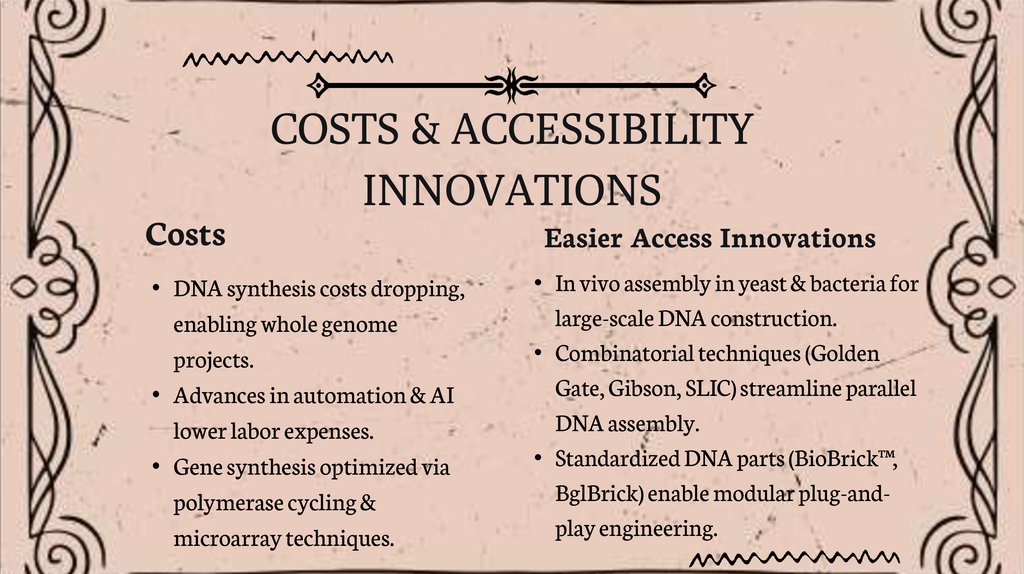 COSTS & ACCESSIBILITY INNOVATIONS

Costs

• DNA synthesis costs dropping, enabling whole genome projects.
• Advances in automation & AI lower labor expenses.
• Gene synthesis optimized via polymerase cycling & microarray techniques.

Easier Access Innovations

• In vivo assembly in yeast & bacteria for large-scale DNA construction.
• Combinatorial techniques (Golden Gate, Gibson, SLIC) streamline parallel DNA assembly.
• Standardized DNA parts (BioBrick™, BglBrick) enable modular plug-and-play engineering.